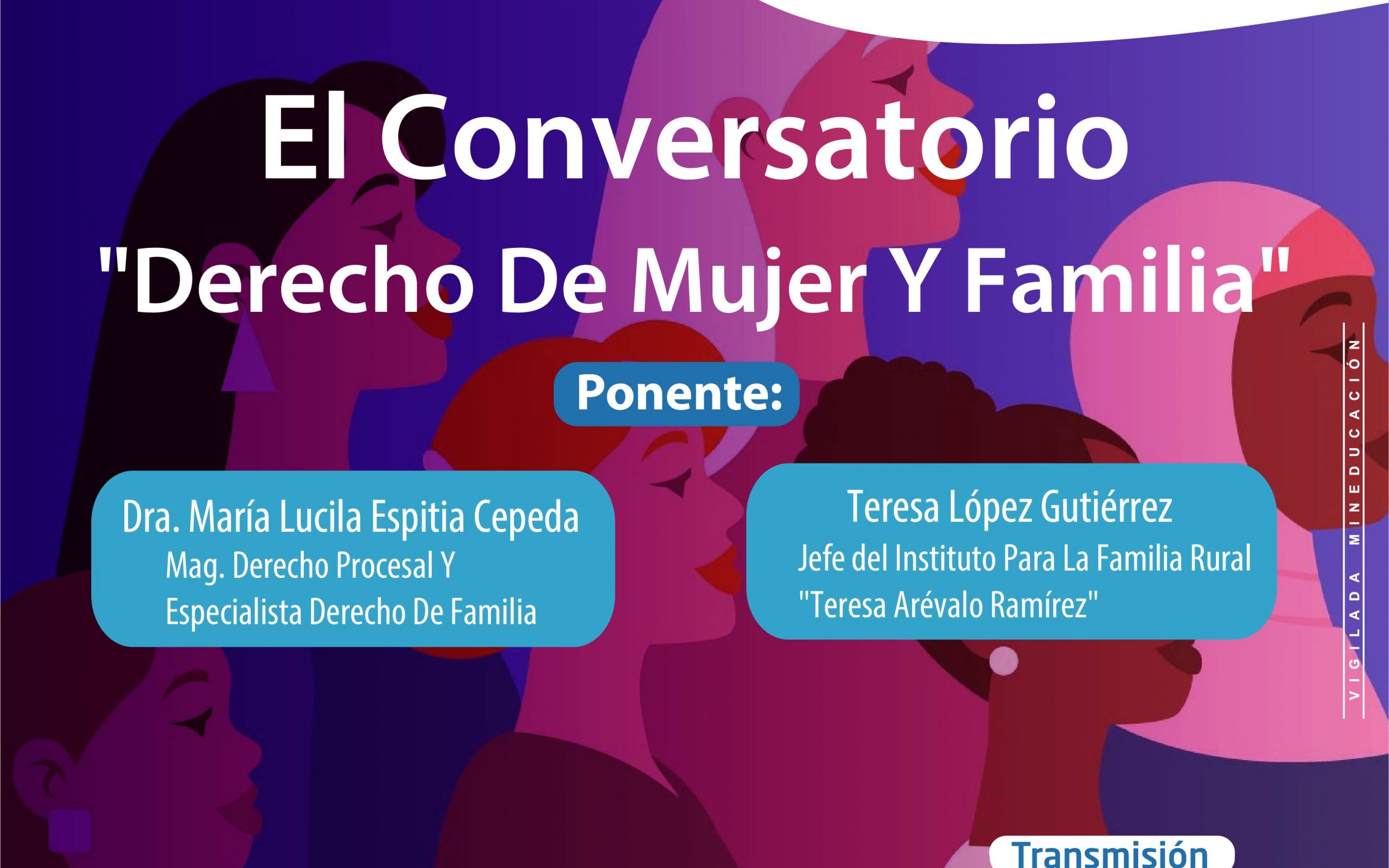 El Conversatorio
"Derecho De Mujer Y Familia"

Ponente:

Dra. María Lucila Espitia Cepeda
Mag. Derecho Procesal Y
Especialista Derecho De Familia

Teresa López Gutiérrez
Jefe del Instituto Para La Familia Rural
"Teresa Arévalo Ramírez"

VIGILADA MINEDUCACIÓN

Transmisión